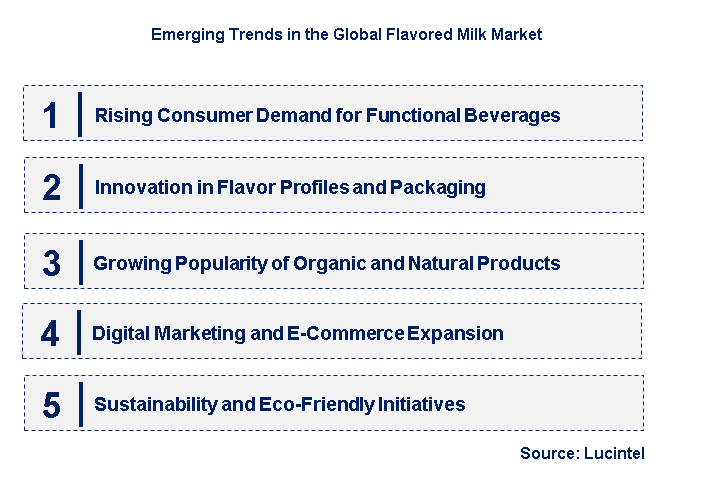 Emerging Trends in the Global Flavored Milk Market

1 Rising Consumer Demand for Functional Beverages

2 Innovation in Flavor Profiles and Packaging

3 Growing Popularity of Organic and Natural Products

4 Digital Marketing and E-Commerce Expansion

5 Sustainability and Eco-Friendly Initiatives

Source: Lucintel